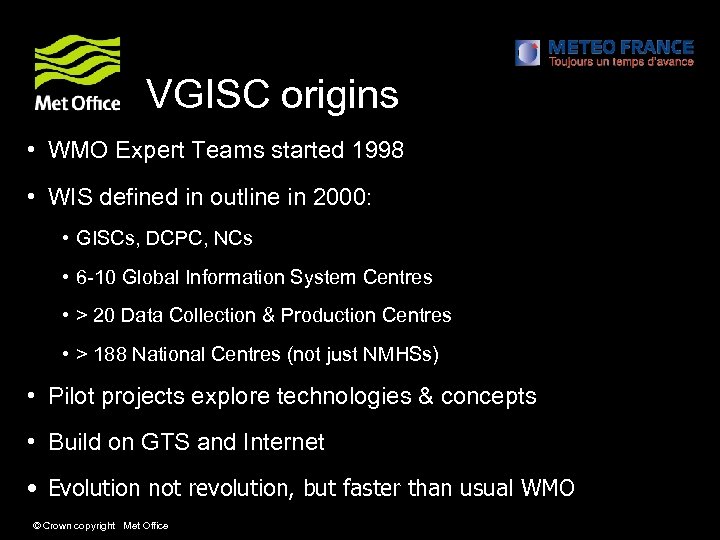 Met Office

METEO FRANCE
Toujours un temps d'avance

VGISC origins

• WMO Expert Teams started 1998

• WIS defined in outline in 2000:

• GISCs, DCPC, NCs

• 6-10 Global Information System Centres

• > 20 Data Collection & Production Centres

• > 188 National Centres (not just NMHSs)

• Pilot projects explore technologies & concepts

• Build on GTS and Internet

• Evolution not revolution, but faster than usual WMO

© Crown copyright Met Office